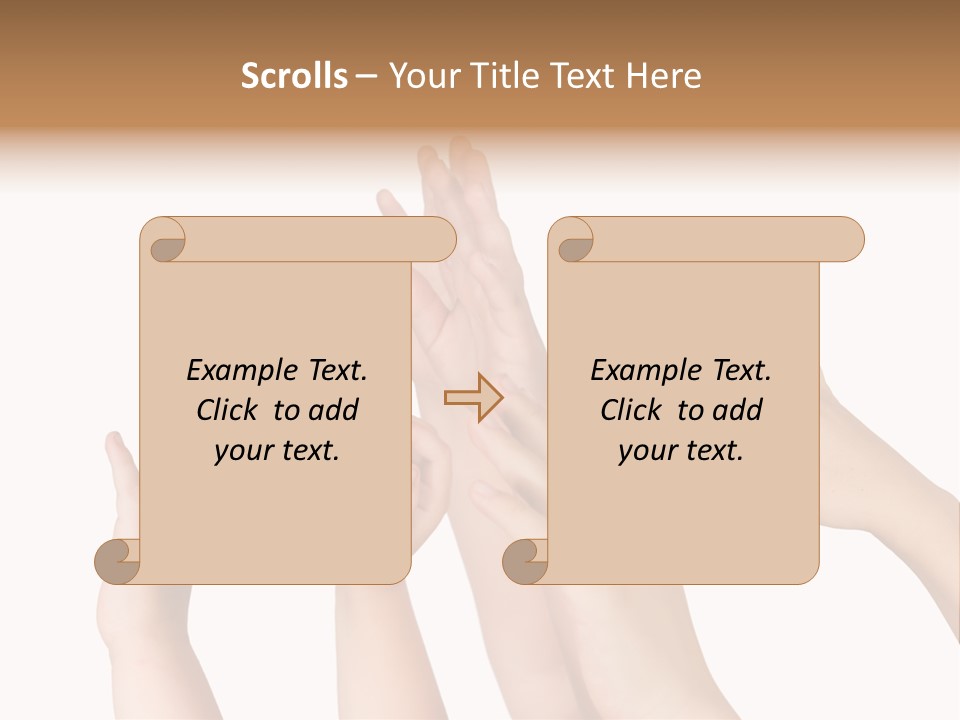 Scrolls – Your Title Text Here

Example Text. Click to add your text.

Example Text. Click to add your text.